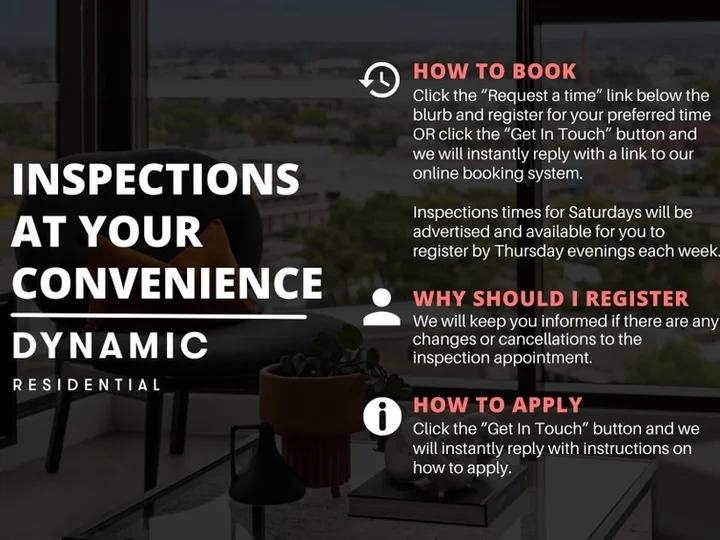 INSPECTIONS AT YOUR CONVENIENCE

DYNAMIC

RESIDENTIAL

HOW TO BOOK

Click the "Request a time" link below the blurb and register for your preferred time OR click the "Get In Touch" button and we will instantly reply with a link to our online booking system.

Inspections times for Saturdays will be advertised and available for you to register by Thursday evenings each week.

WHY SHOULD I REGISTER

We will keep you informed if there are any changes or cancellations to the inspection appointment.

HOW TO APPLY

Click the "Get In Touch" button and we will instantly reply with instructions on how to apply.